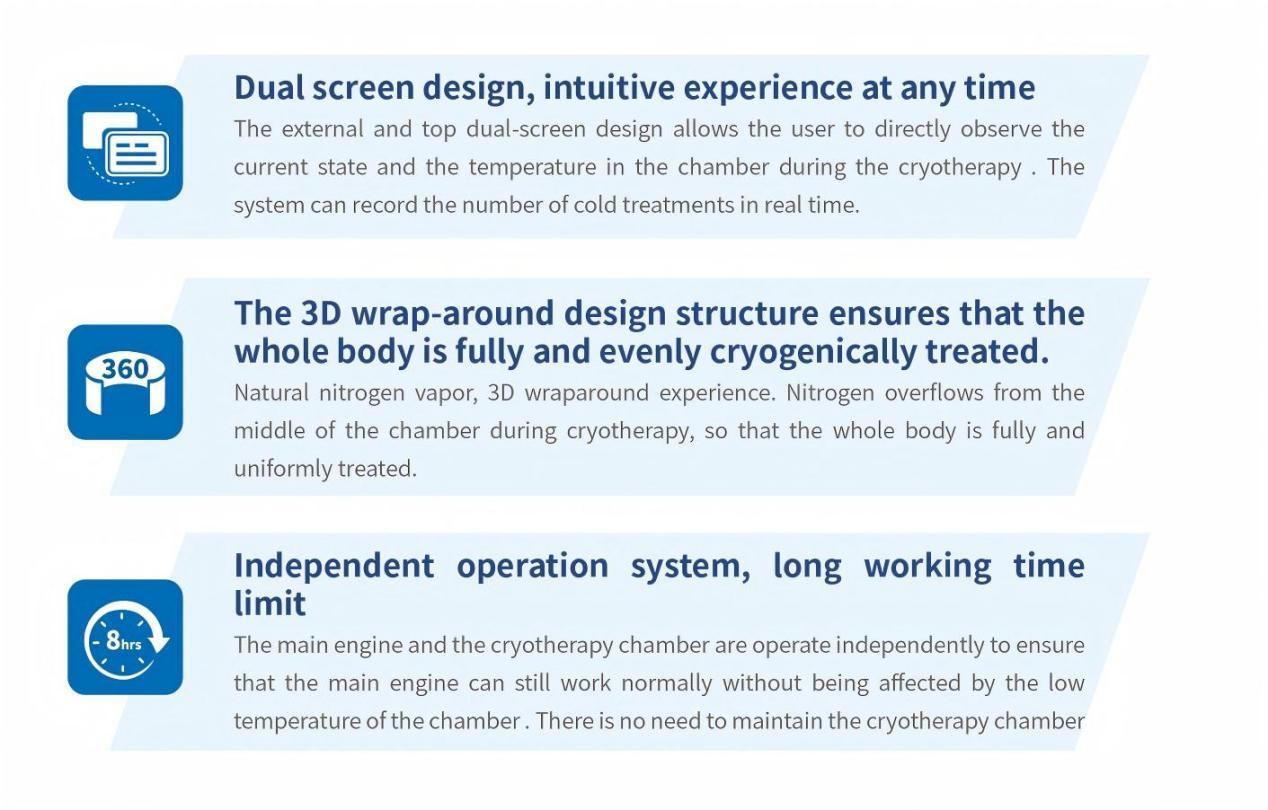 Dual screen design, intuitive experience at any time
The external and top dual-screen design allows the user to directly observe the current state and the temperature in the chamber during the cryotherapy . The system can record the number of cold treatments in real time.

360

The 3D wrap-around design structure ensures that the whole body is fully and evenly cryogenically treated.
Natural nitrogen vapor, 3D wraparound experience. Nitrogen overflows from the middle of the chamber during cryotherapy, so that the whole body is fully and uniformly treated.

8hrs

Independent operation system, long working time limit
The main engine and the cryotherapy chamber are operate independently to ensure that the main engine can still work normally without being affected by the low temperature of the chamber . There is no need to maintain the cryotherapy chamber